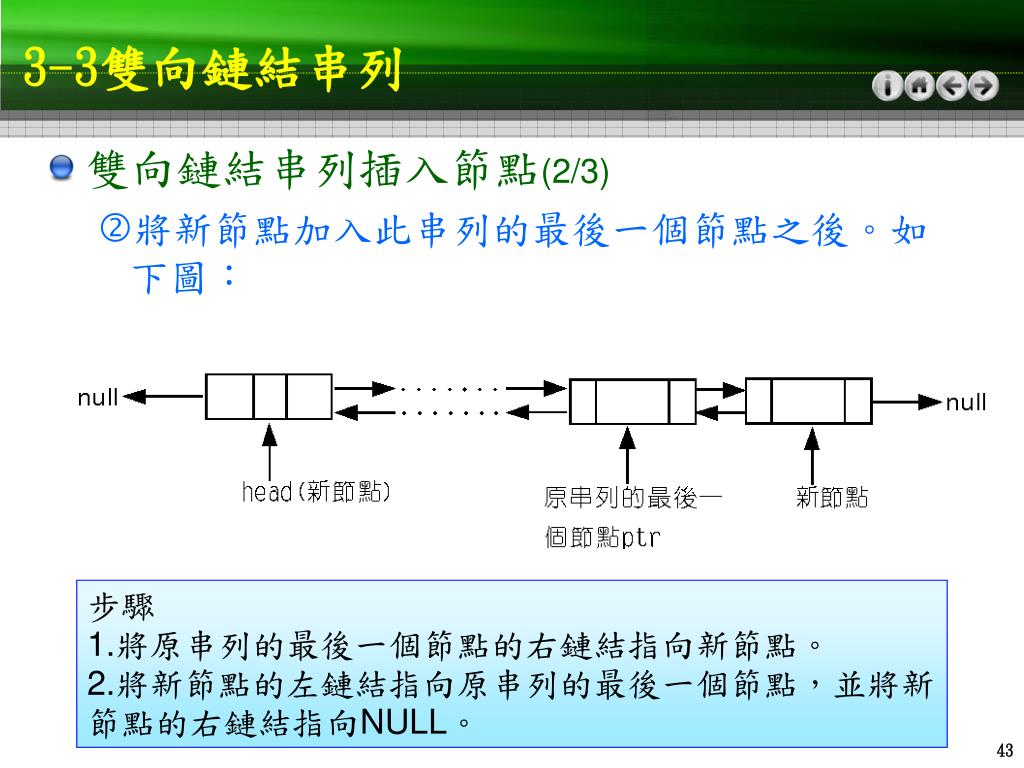 3-3雙向鏈結串列

雙向鏈結串列插入節點(2/3)

②將新節點加入此串列的最後一個節點之後。如下圖：

null

null

head(新節點)

原串列的最後一個節點ptr

新節點

步驟
1.將原串列的最後一個節點的右鏈結指向新節點。
2.將新節點的左鏈結指向原串列的最後一個節點，並將新節點的右鏈結指向NULL。

43